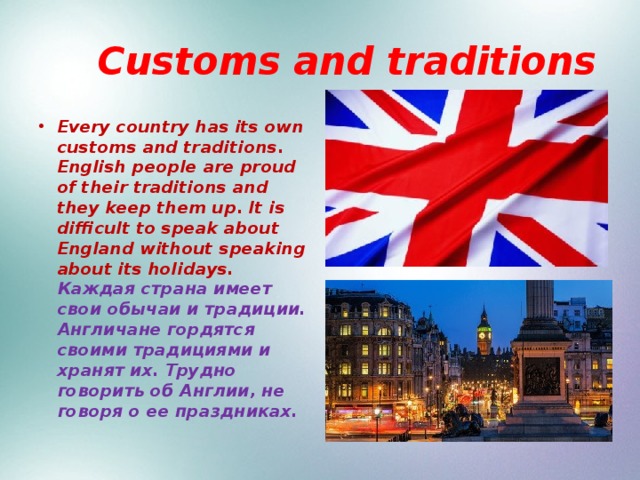 Customs and traditions

• Every country has its own customs and traditions. English people are proud of their traditions and they keep them up. It is difficult to speak about England without speaking about its holidays. Каждая страна имеет свои обычаи и традиции. Англичане гордятся своими традициями и хранят их. Трудно говорить об Англии, не говоря о ее праздниках.